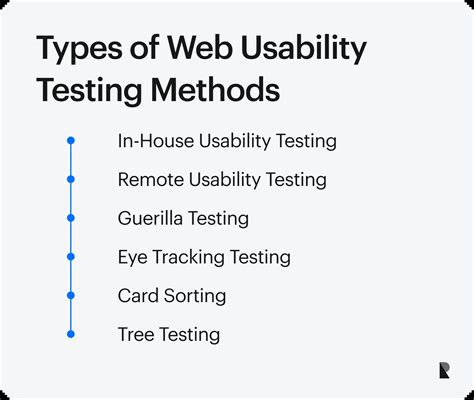 Types of Web Usability Testing Methods

In-House Usability Testing

Remote Usability Testing

Guerilla Testing

Eye Tracking Testing

Card Sorting

Tree Testing

R